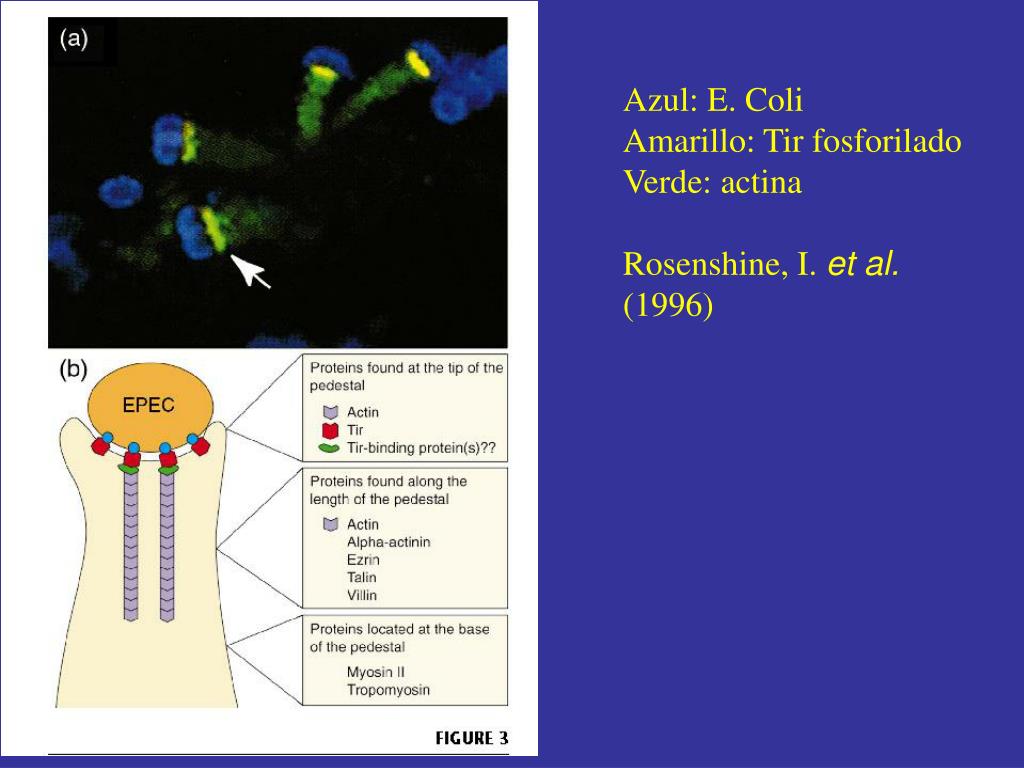 (a)

(b)

EPEC

Proteins found at the tip of the pedestal
Actin
Tir
Tir-binding protein(s)??

Proteins found along the length of the pedestal
Actin
Alpha-actinin
Ezrin
Talin
Villin

Proteins located at the base of the pedestal
Myosin II
Tropomyosin

FIGURE 3

Azul: E. Coli
Amarillo: Tir fosforilado
Verde: actina

Rosenshine, I. et al. (1996)